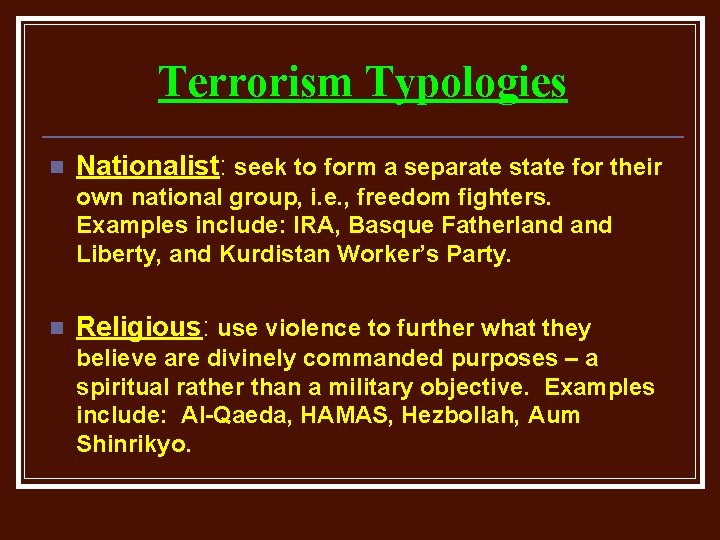 Terrorism Typologies

Nationalist: seek to form a separate state for their own national group, i.e., freedom fighters. Examples include: IRA, Basque Fatherland and Liberty, and Kurdistan Worker's Party.

Religious: use violence to further what they believe are divinely commanded purposes – a spiritual rather than a military objective. Examples include: Al-Qaeda, HAMAS, Hezbollah, Aum Shinrikyo.